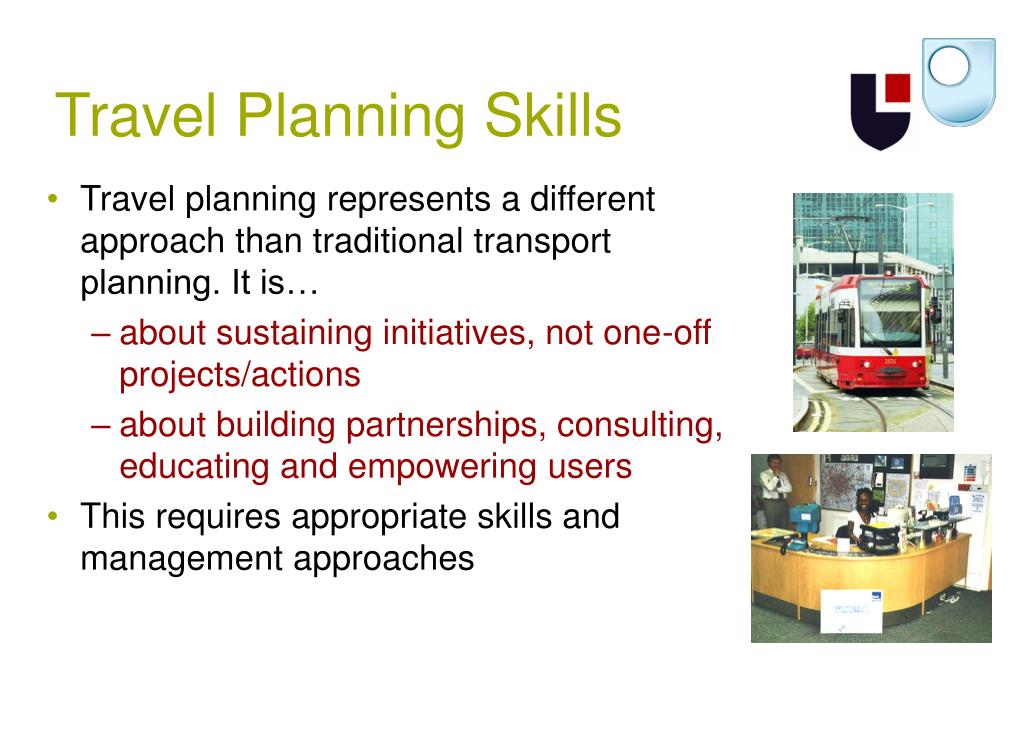 Travel Planning Skills

• Travel planning represents a different approach than traditional transport planning. It is…
– about sustaining initiatives, not one-off projects/actions
– about building partnerships, consulting, educating and empowering users
• This requires appropriate skills and management approaches